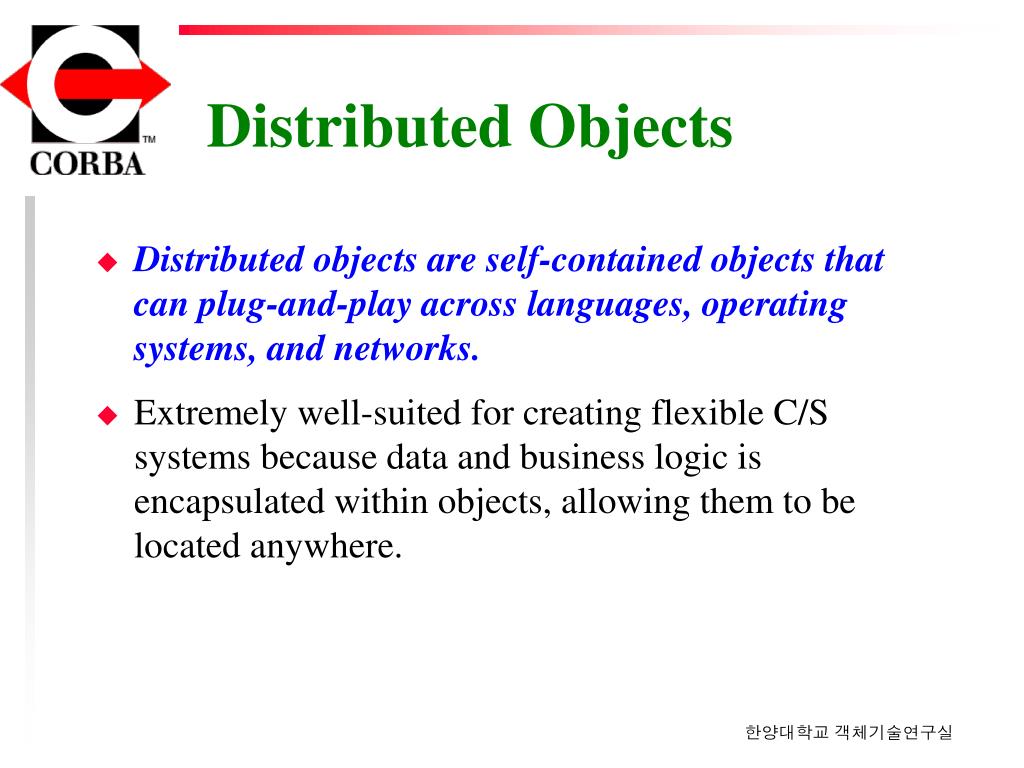 CORBA™

Distributed Objects

◆ Distributed objects are self-contained objects that can plug-and-play across languages, operating systems, and networks.

◆ Extremely well-suited for creating flexible C/S systems because data and business logic is encapsulated within objects, allowing them to be located anywhere.

한양대학교 객체기술연구실